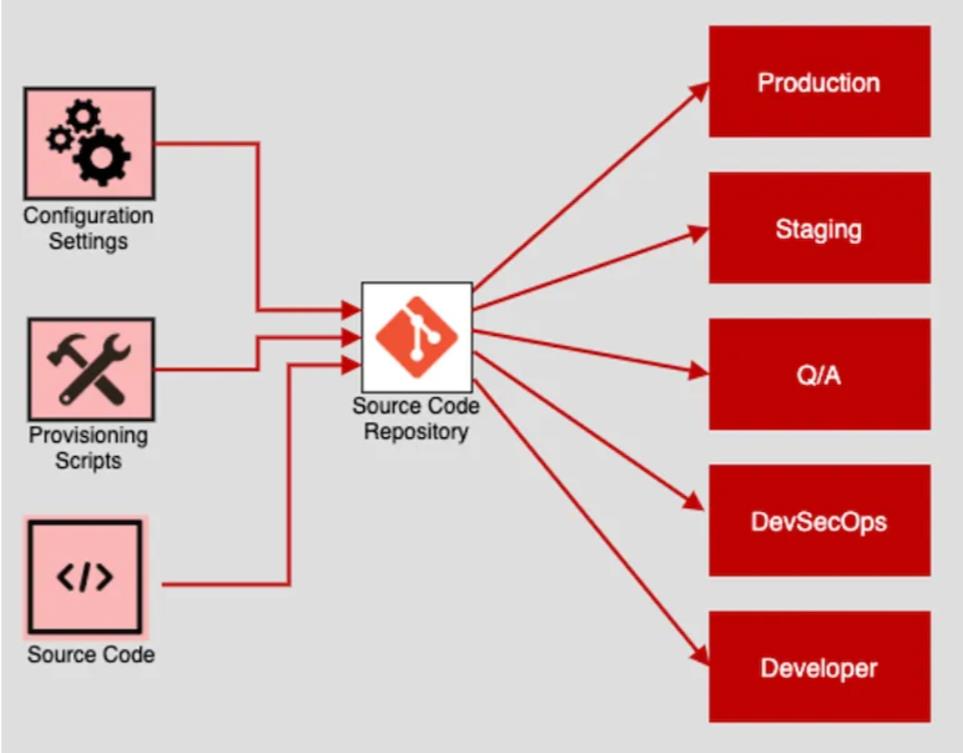 Configuration Settings

Provisioning Scripts

</>

Source Code

Source Code Repository

Production

Staging

Q/A

DevSecOps

Developer